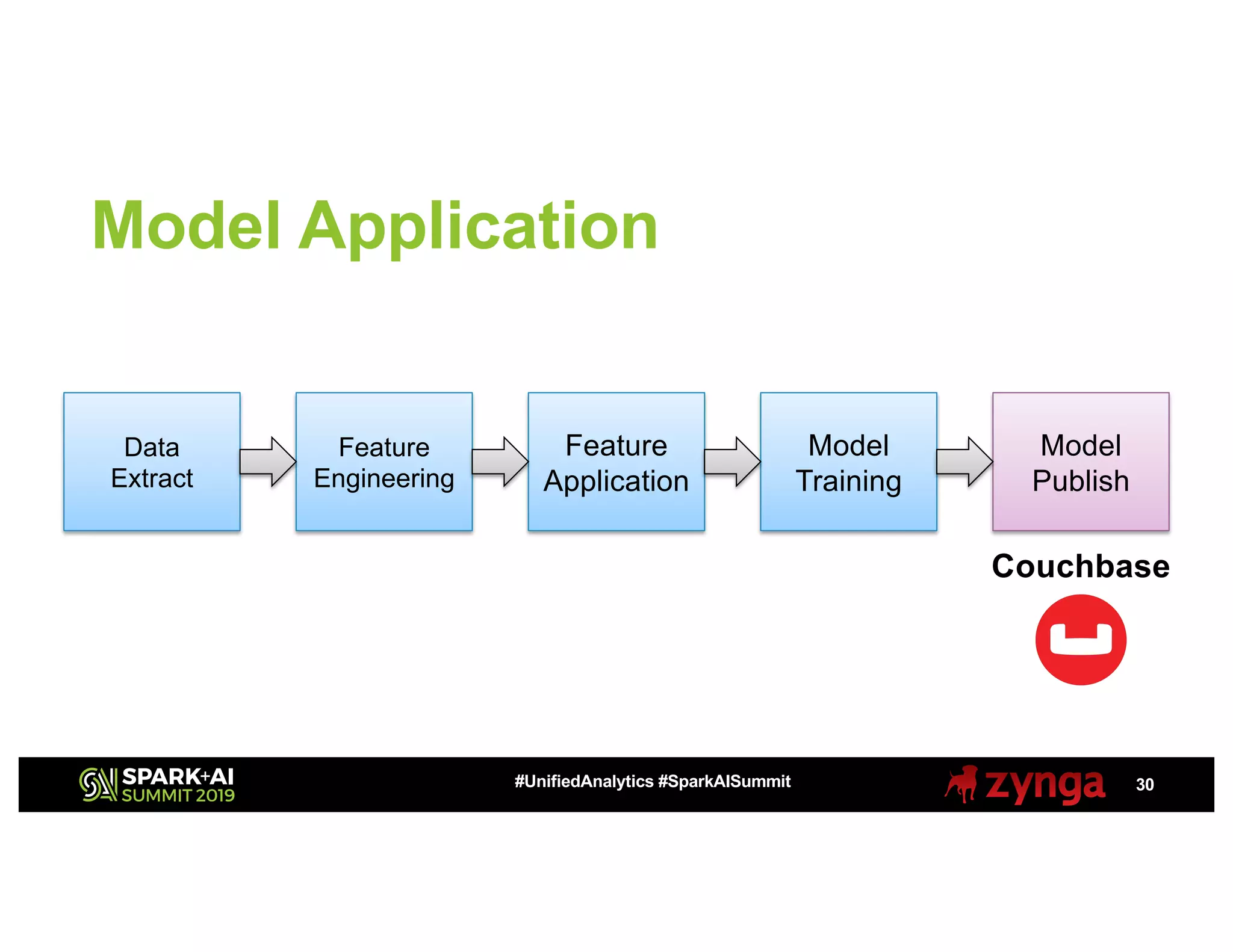 Model Application

Data Extract

Feature Engineering

Feature Application

Model Training

Model Publish

Couchbase

SPARK+AI SUMMIT 2019

#UnifiedAnalytics #SparkAISummit

zynga

30